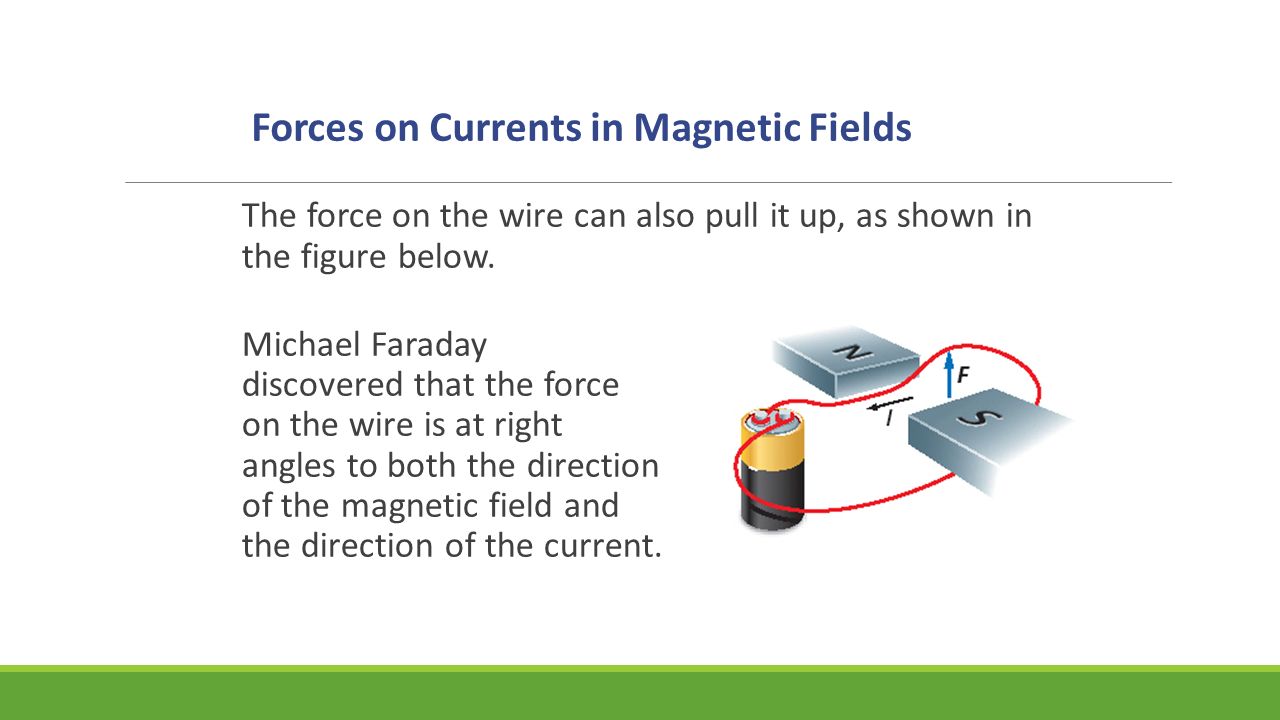 Forces on Currents in Magnetic Fields

The force on the wire can also pull it up, as shown in the figure below.

Michael Faraday discovered that the force on the wire is at right angles to both the direction of the magnetic field and the direction of the current.

N

F

I

S